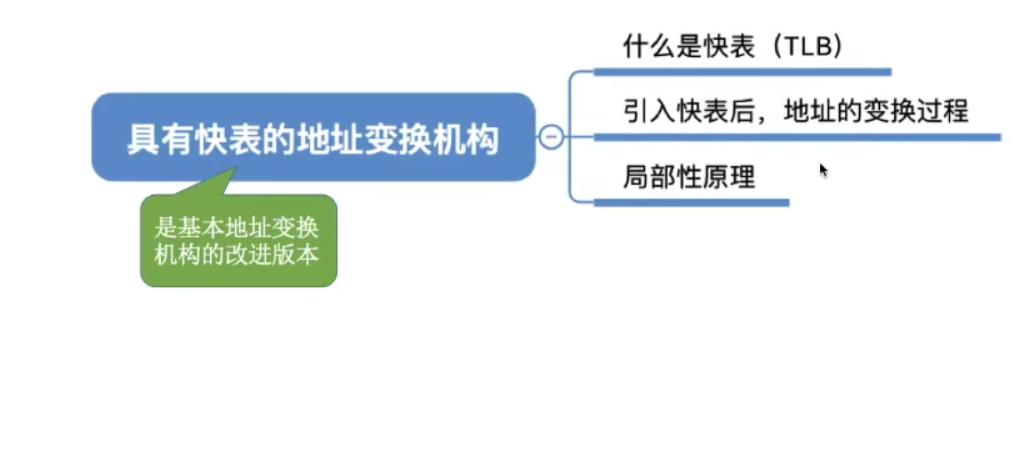 具有快表的地址变换机构

是基本地址变换机构的改进版本

什么是快表（TLB）

引入快表后，地址的变换过程

局部性原理